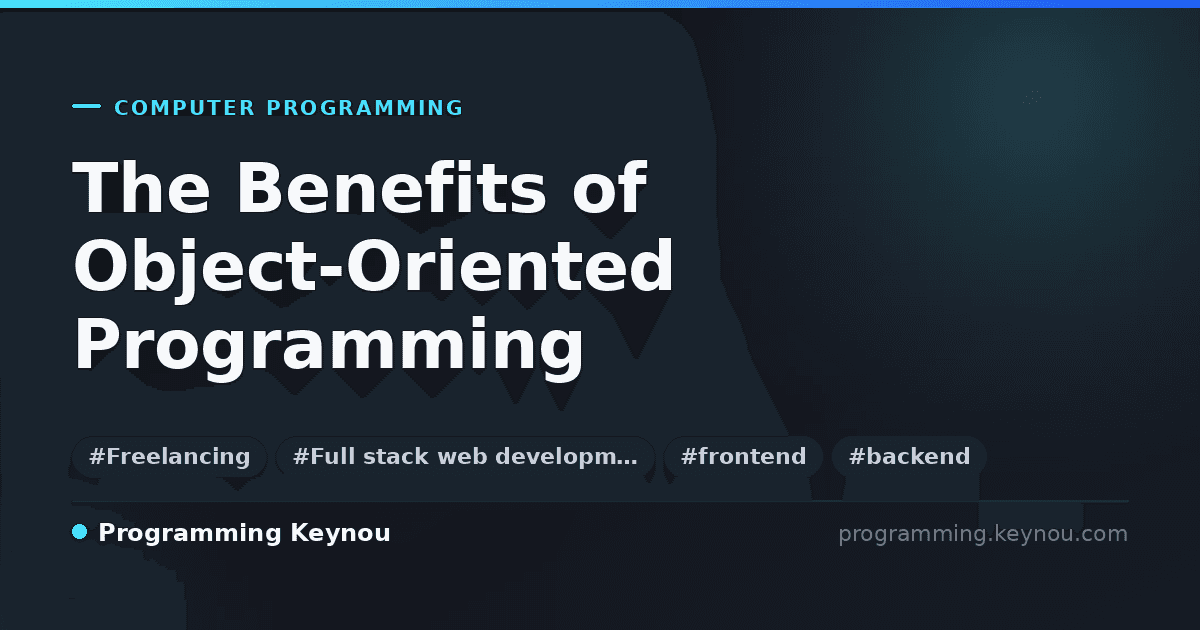 COMPUTER PROGRAMMING

The Benefits of Object-Oriented Programming

#Freelancing #Full stack web developm… #frontend #backend

Programming Keynou

programming.keynou.com